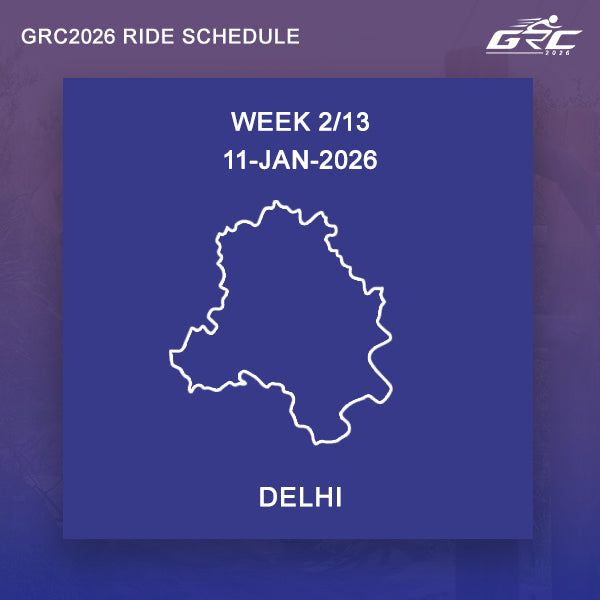 GRC2026 RIDE SCHEDULE

GRC
2026

WEEK 2/13
11-JAN-2026

DELHI